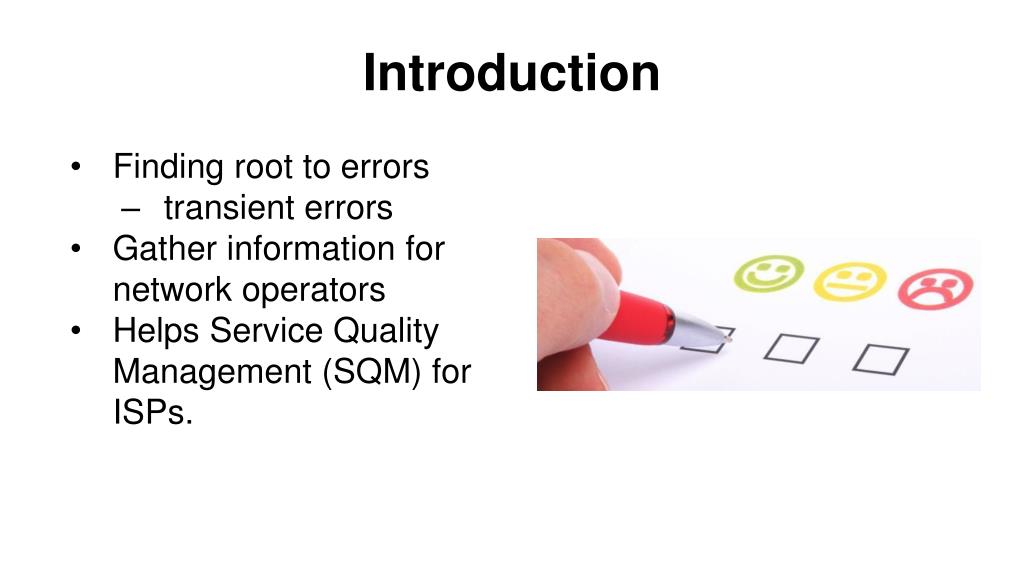 Introduction

• Finding root to errors
  – transient errors
• Gather information for network operators
• Helps Service Quality Management (SQM) for ISPs.